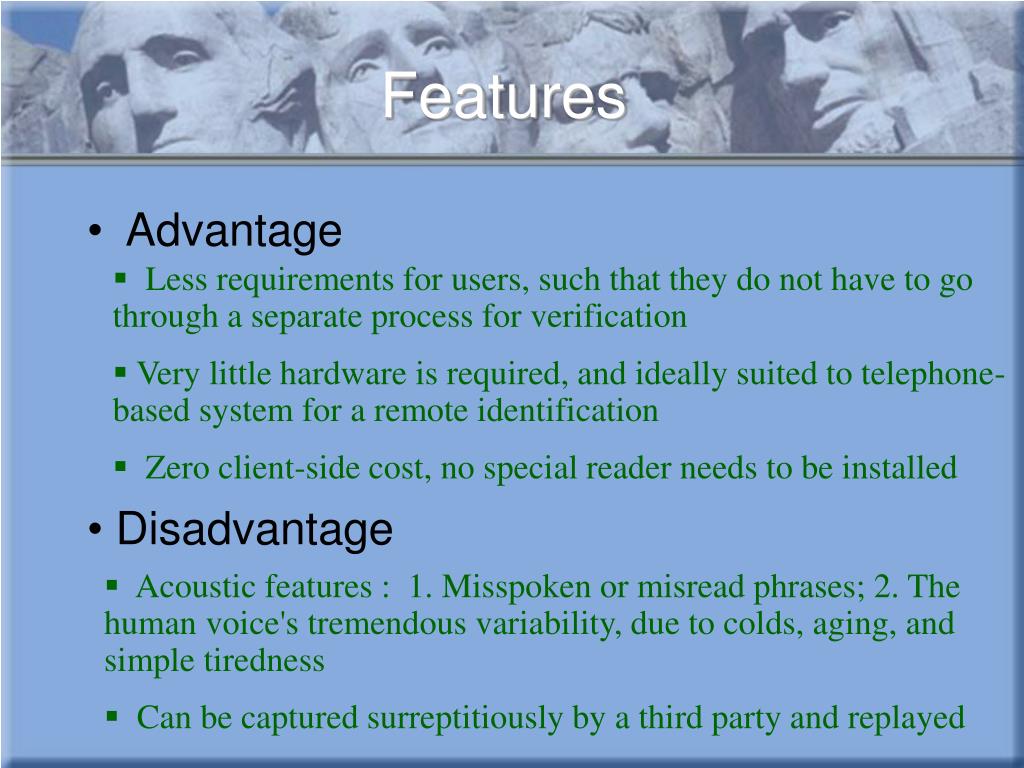 Features

• Advantage

▪ Less requirements for users, such that they do not have to go through a separate process for verification

▪ Very little hardware is required, and ideally suited to telephone-based system for a remote identification

▪ Zero client-side cost, no special reader needs to be installed

• Disadvantage

▪ Acoustic features : 1. Misspoken or misread phrases; 2. The human voice's tremendous variability, due to colds, aging, and simple tiredness

▪ Can be captured surreptitiously by a third party and replayed